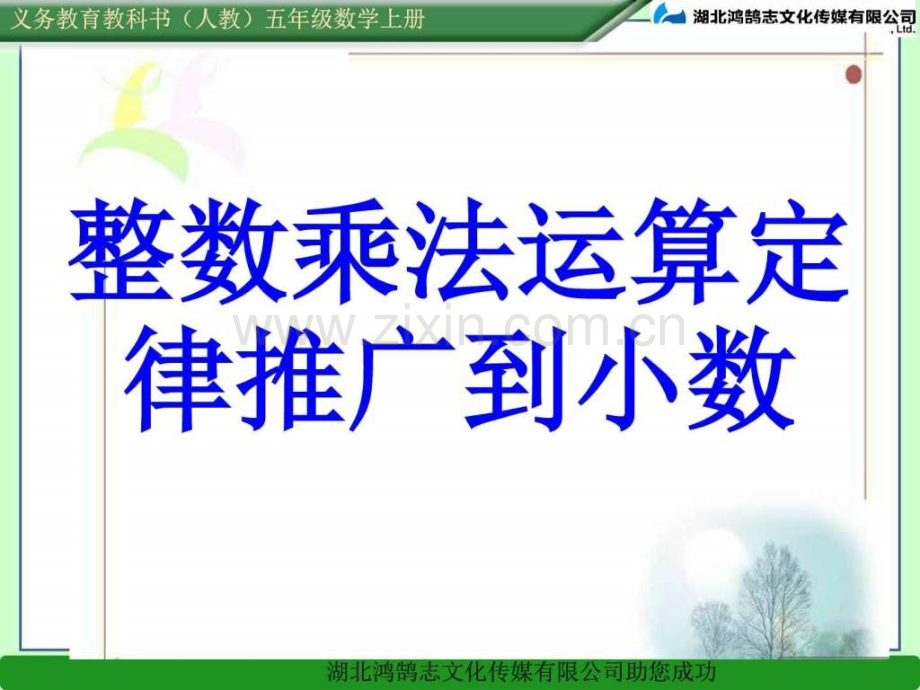 义务教育教科书（人教）五年级数学上册

湖北鸿鹄志文化传媒有限公司

, Ltd.

整数乘法运算定律推广到小数

湖北鸿鹄志文化传媒有限公司助您成功

www.zixin.com.cn